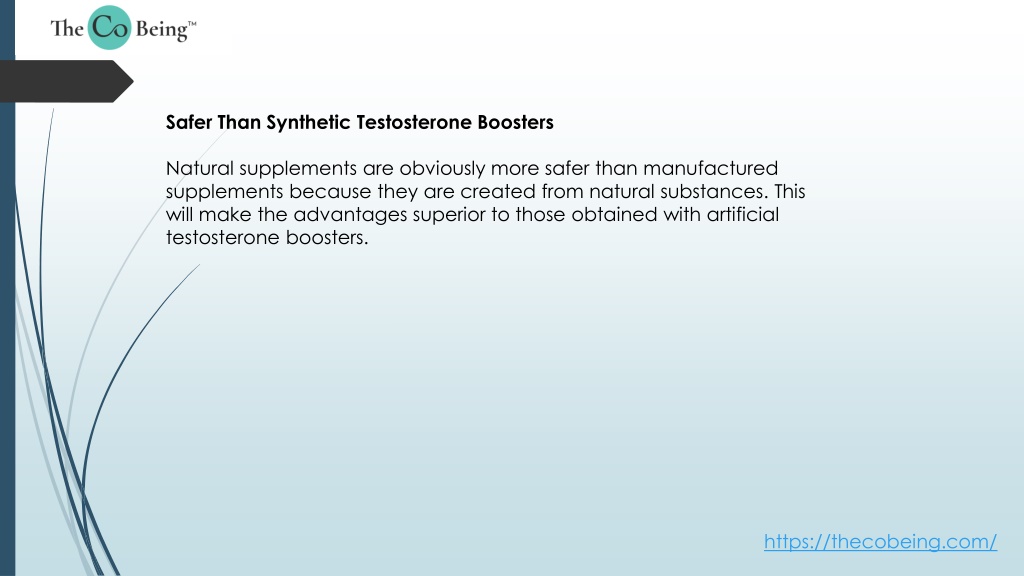 The Co Being™

Safer Than Synthetic Testosterone Boosters

Natural supplements are obviously more safer than manufactured supplements because they are created from natural substances. This will make the advantages superior to those obtained with artificial testosterone boosters.

https://thecobeing.com/